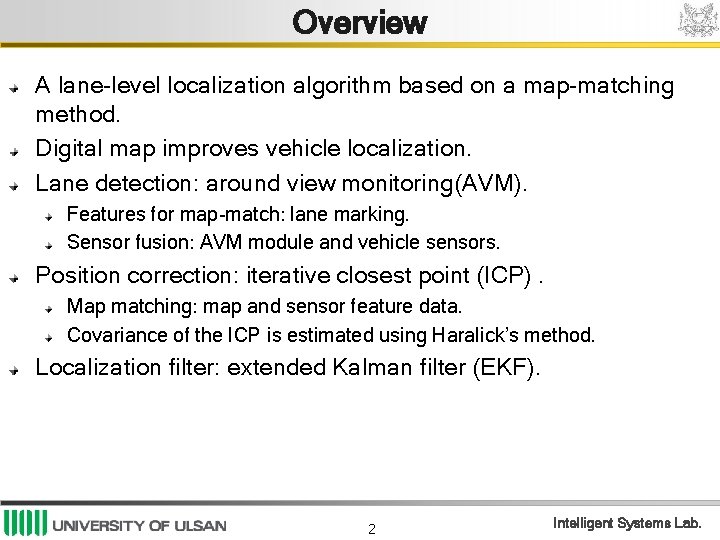 Overview

A lane-level localization algorithm based on a map-matching method.

Digital map improves vehicle localization.

Lane detection: around view monitoring(AVM).

Features for map-match: lane marking.

Sensor fusion: AVM module and vehicle sensors.

Position correction: iterative closest point (ICP) .

Map matching: map and sensor feature data.

Covariance of the ICP is estimated using Haralick's method.

Localization filter: extended Kalman filter (EKF).

UNIVERSITY OF ULSAN

2

Intelligent Systems Lab.